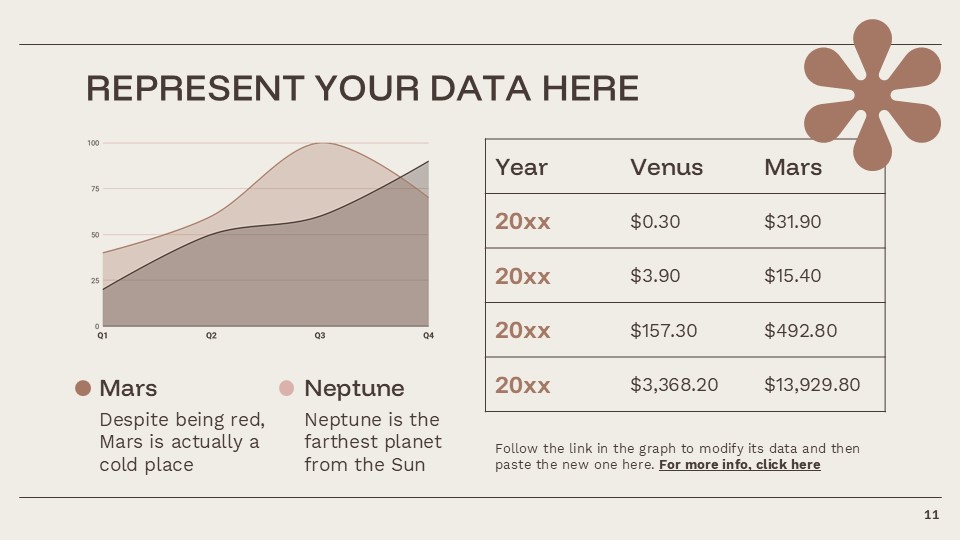 REPRESENT YOUR DATA HERE

100
75
50
25
0
Q1 Q2 Q3 Q4

Mars
Despite being red, Mars is actually a cold place

Neptune
Neptune is the farthest planet from the Sun

| Year | Venus | Mars |
|---|---|---|
| 20xx | \$0.30 | \$31.90 |
| 20xx | \$3.90 | \$15.40 |
| 20xx | \$157.30 | \$492.80 |
| 20xx | \$3,368.20 | \$13,929.80 |

Follow the link in the graph to modify its data and then paste the new one here. For more info, click here

11